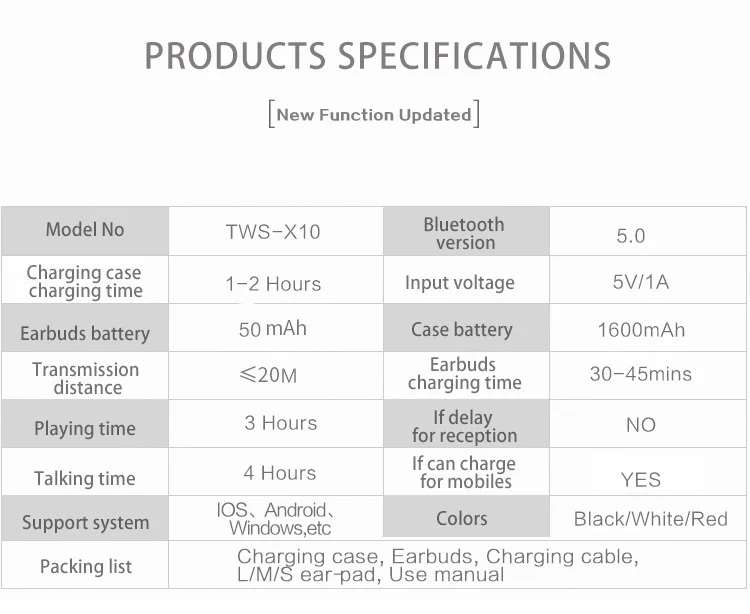 PRODUCTS SPECIFICATIONS

[New Function Updated]

| Model No | TWS-X10 | Bluetooth version | 5.0 |
|---|---|---|---|
| Charging case charging time | 1-2 Hours | Input voltage | 5V/1A |
| Earbuds battery | 50 mAh | Case battery | 1600mAh |
| Transmission distance | ≤20M | Earbuds charging time | 30-45mins |
| Playing time | 3 Hours | If delay for reception | NO |
| Talking time | 4 Hours | If can charge for mobiles | YES |
| Support system | IOS、Android、Windows,etc | Colors | Black/White/Red |
| Packing list | Charging case, Earbuds, Charging cable, L/M/S ear-pad, Use manual | | |